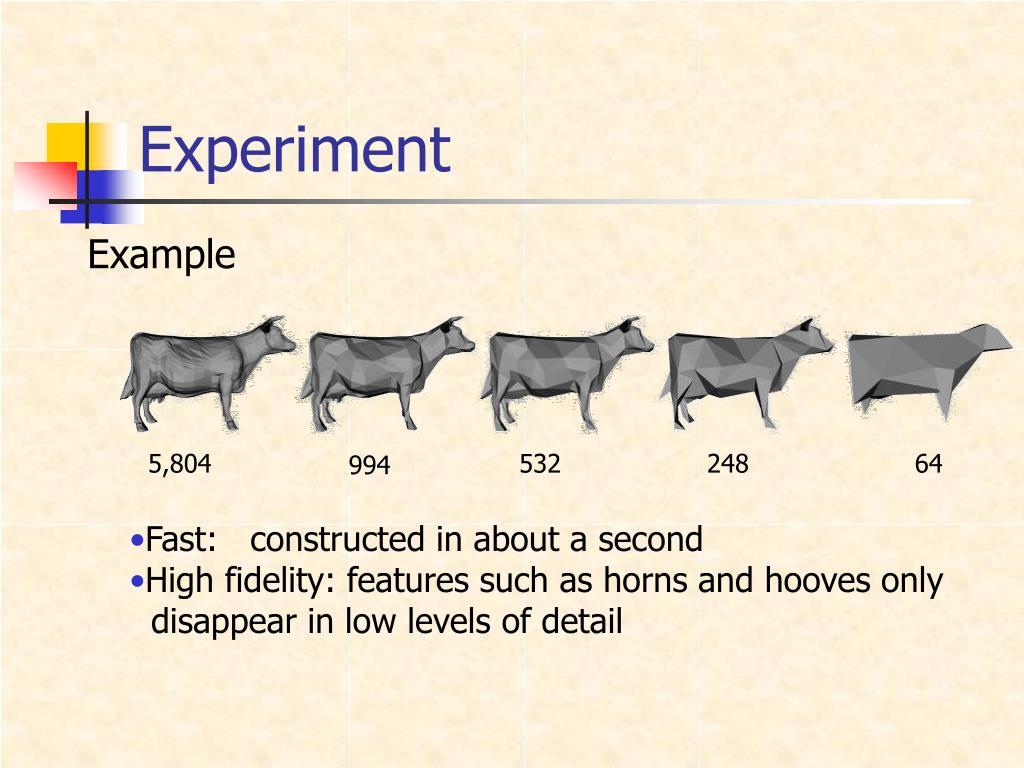 Experiment

Example

5,804 994 532 248 64

•Fast: constructed in about a second
•High fidelity: features such as horns and hooves only disappear in low levels of detail